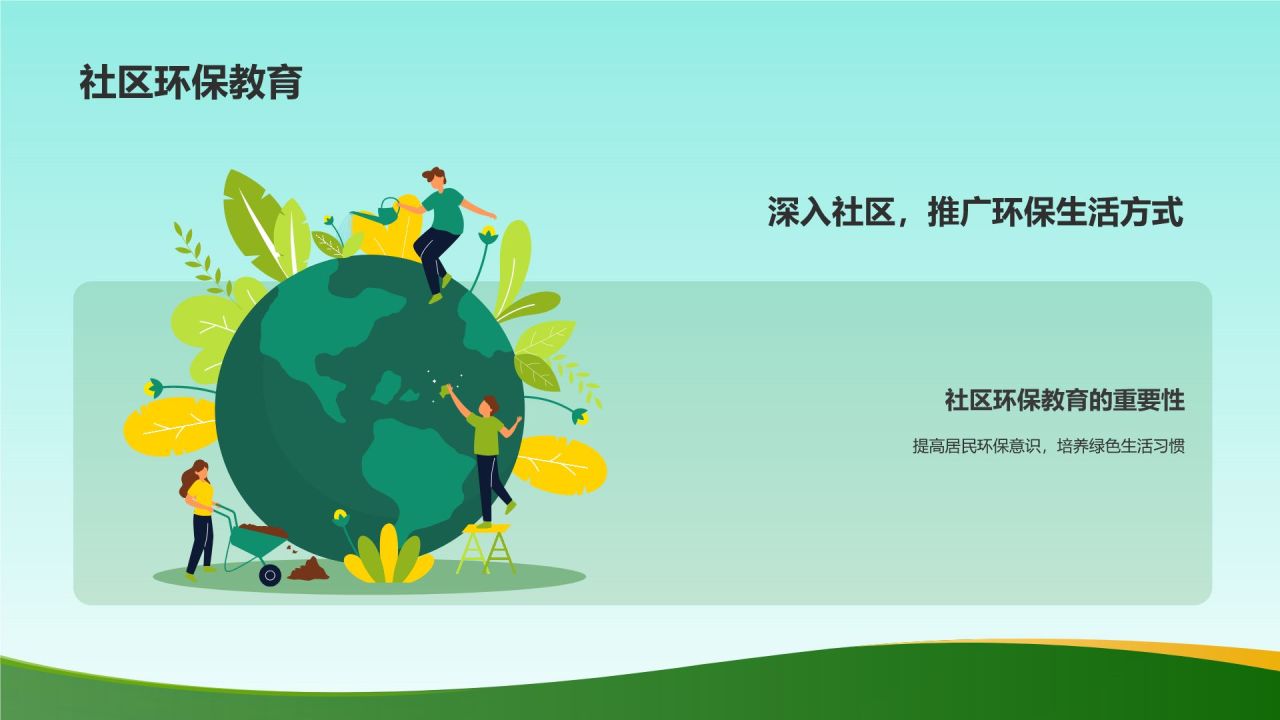 社区环保教育

深入社区，推广环保生活方式

社区环保教育的重要性

提高居民环保意识，培养绿色生活习惯